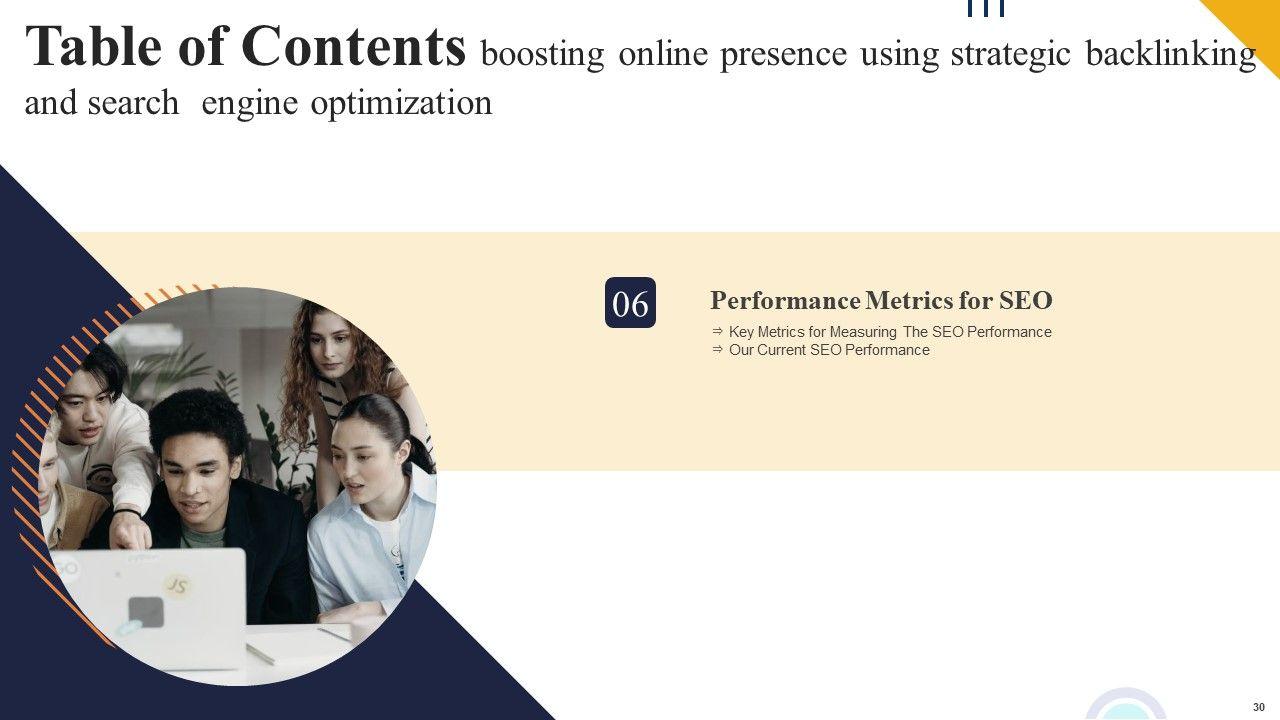 Table of Contents boosting online presence using strategic backlinking and search engine optimization

06

Performance Metrics for SEO

⇒ Key Metrics for Measuring The SEO Performance
⇒ Our Current SEO Performance

30